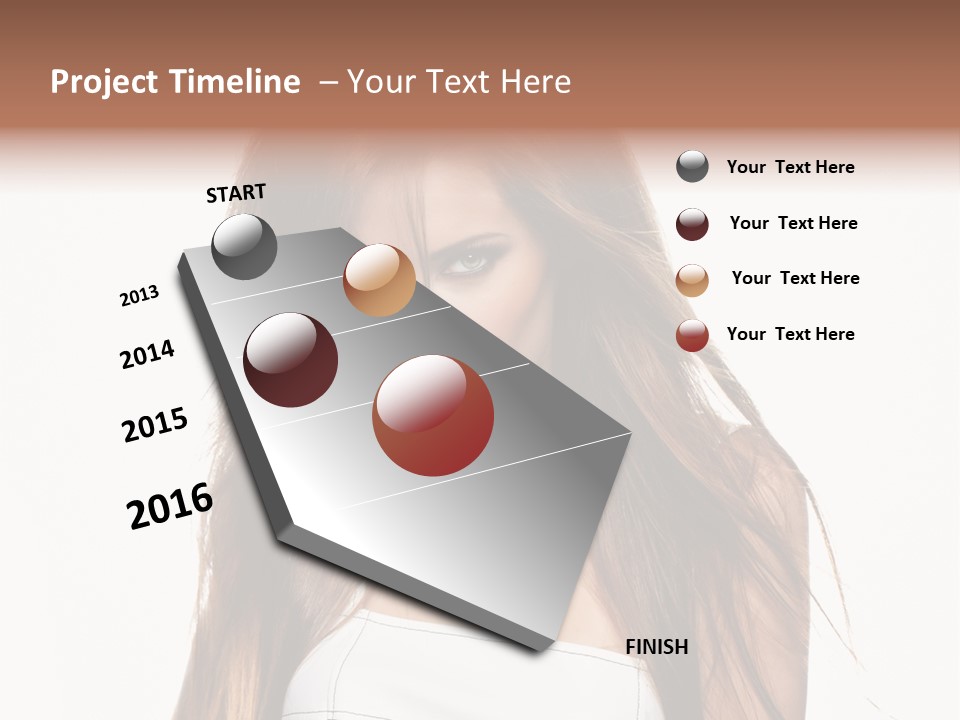 Project Timeline – Your Text Here

START

2013

2014

2015

2016

FINISH

Your Text Here

Your Text Here

Your Text Here

Your Text Here